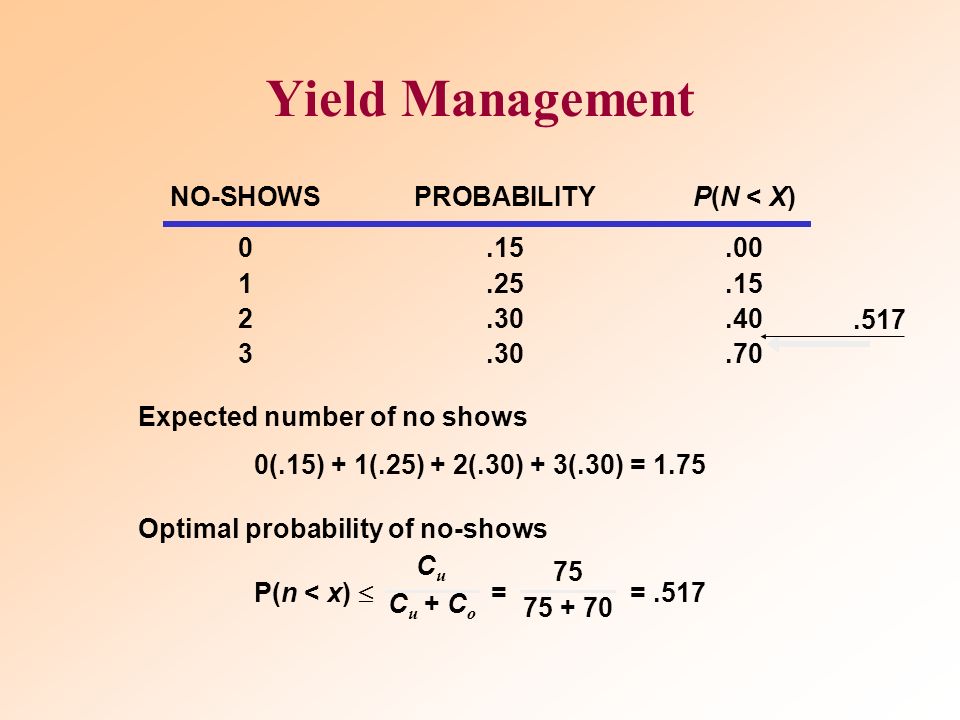 Yield Management

| NO-SHOWS | PROBABILITY | $P(N < X)$ |
|---|---|---|
| 0 | .15 | .00 |
| 1 | .25 | .15 |
| 2 | .30 | .40 |
| 3 | .30 | .70 |

.517

Expected number of no shows

0(.15) + 1(.25) + 2(.30) + 3(.30) = 1.75

Optimal probability of no-shows

$P(n < x) \leq \frac{C_u}{C_u + C_o} = \frac{75}{75 + 70} = .517$